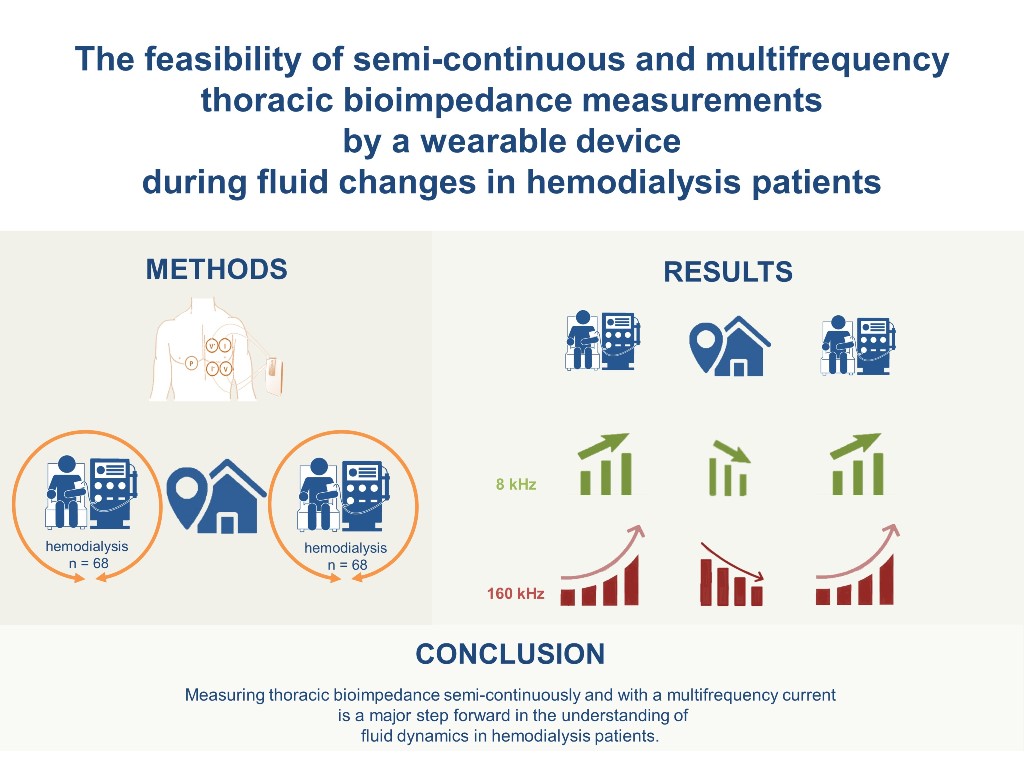 The feasibility of semi-continuous and multifrequency thoracic bioimpedance measurements by a wearable device during fluid changes in hemodialysis patients

METHODS

V I P I V

hemodialysis
n = 68

hemodialysis
n = 68

RESULTS

8 kHz

160 kHz

CONCLUSION

Measuring thoracic bioimpedance semi-continuously and with a multifrequency current is a major step forward in the understanding of fluid dynamics in hemodialysis patients.